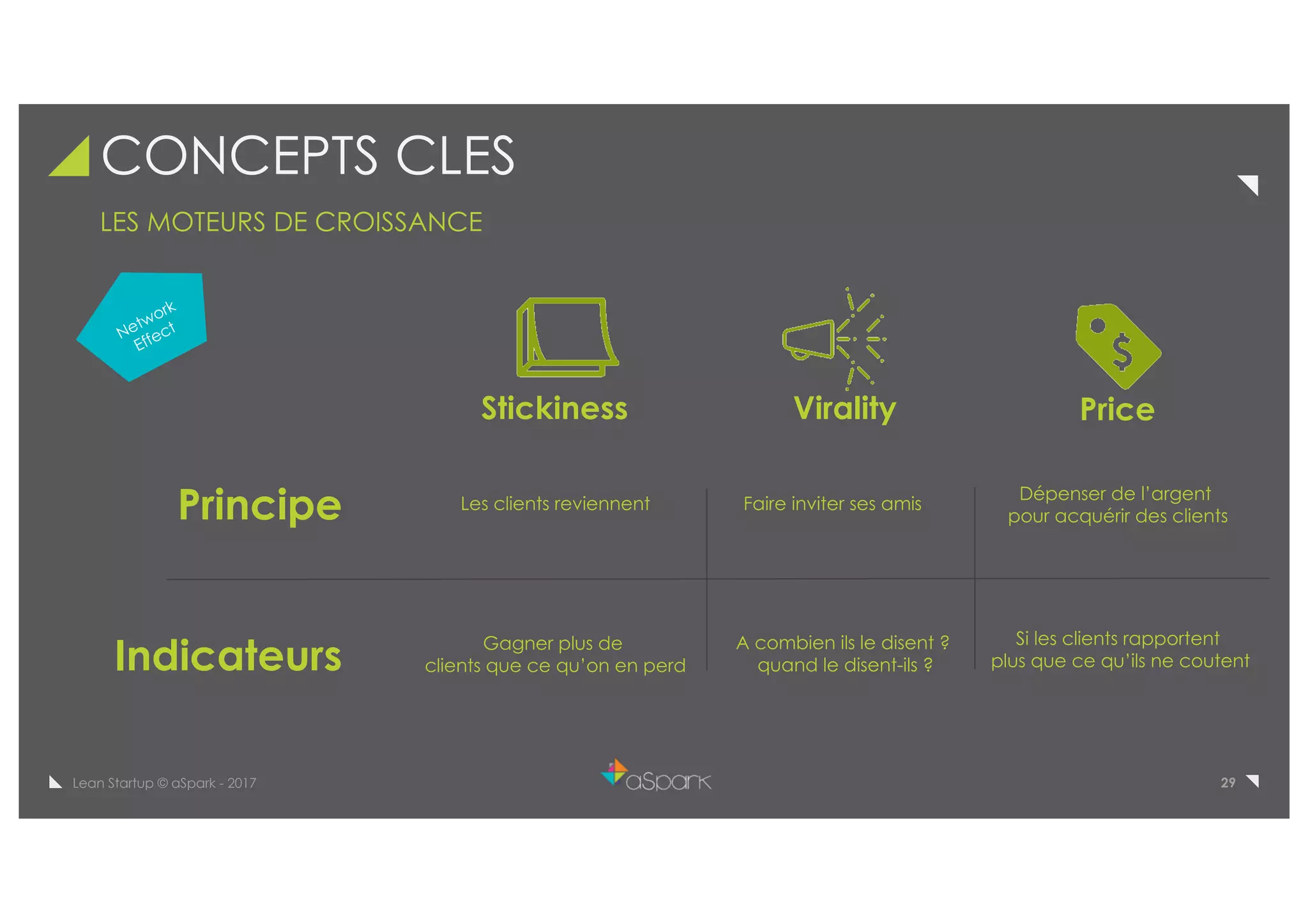 CONCEPTS CLES

LES MOTEURS DE CROISSANCE

Network Effect

|  | Stickiness | Virality | Price |
|---|---|---|---|
| Principe | Les clients reviennent | Faire inviter ses amis | Dépenser de l'argent pour acquérir des clients |
| Indicateurs | Gagner plus de clients que ce qu'on en perd | A combien ils le disent ? quand le disent-ils ? | Si les clients rapportent plus que ce qu'ils ne coutent |

Lean Startup © aSpark - 2017

aSpark

29